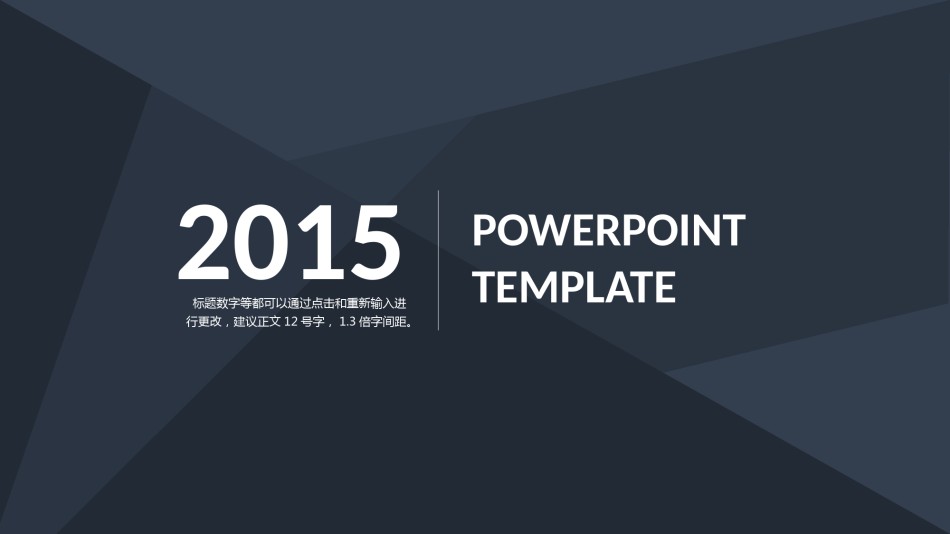 2015

标题数字等都可以通过点击和重新输入进行更改，建议正文 12 号字， 1.3 倍字间距。

POWERPOINT TEMPLATE